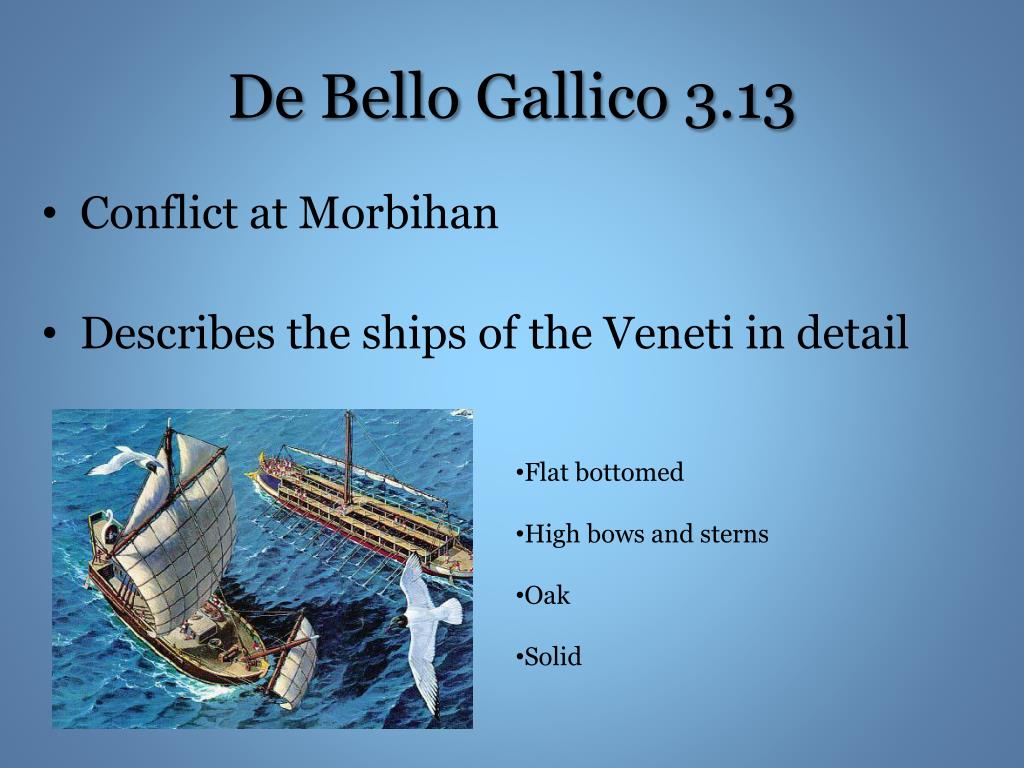 De Bello Gallico 3.13

• Conflict at Morbihan

• Describes the ships of the Veneti in detail

•Flat bottomed

•High bows and sterns

•Oak

•Solid